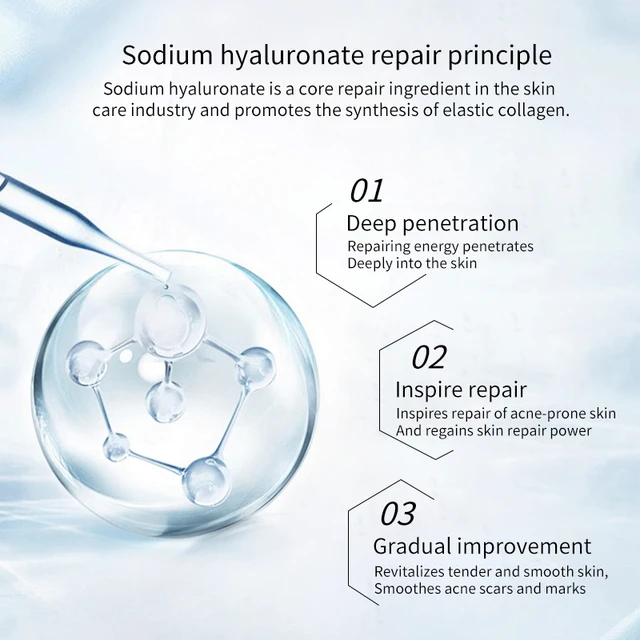 Sodium hyaluronate repair principle

Sodium hyaluronate is a core repair ingredient in the skin care industry and promotes the synthesis of elastic collagen.

01

Deep penetration

Repairing energy penetrates Deeply into the skin

02

Inspire repair

Inspires repair of acne-prone skin And regains skin repair power

03

Gradual improvement

Revitalizes tender and smooth skin, Smoothes acne scars and marks